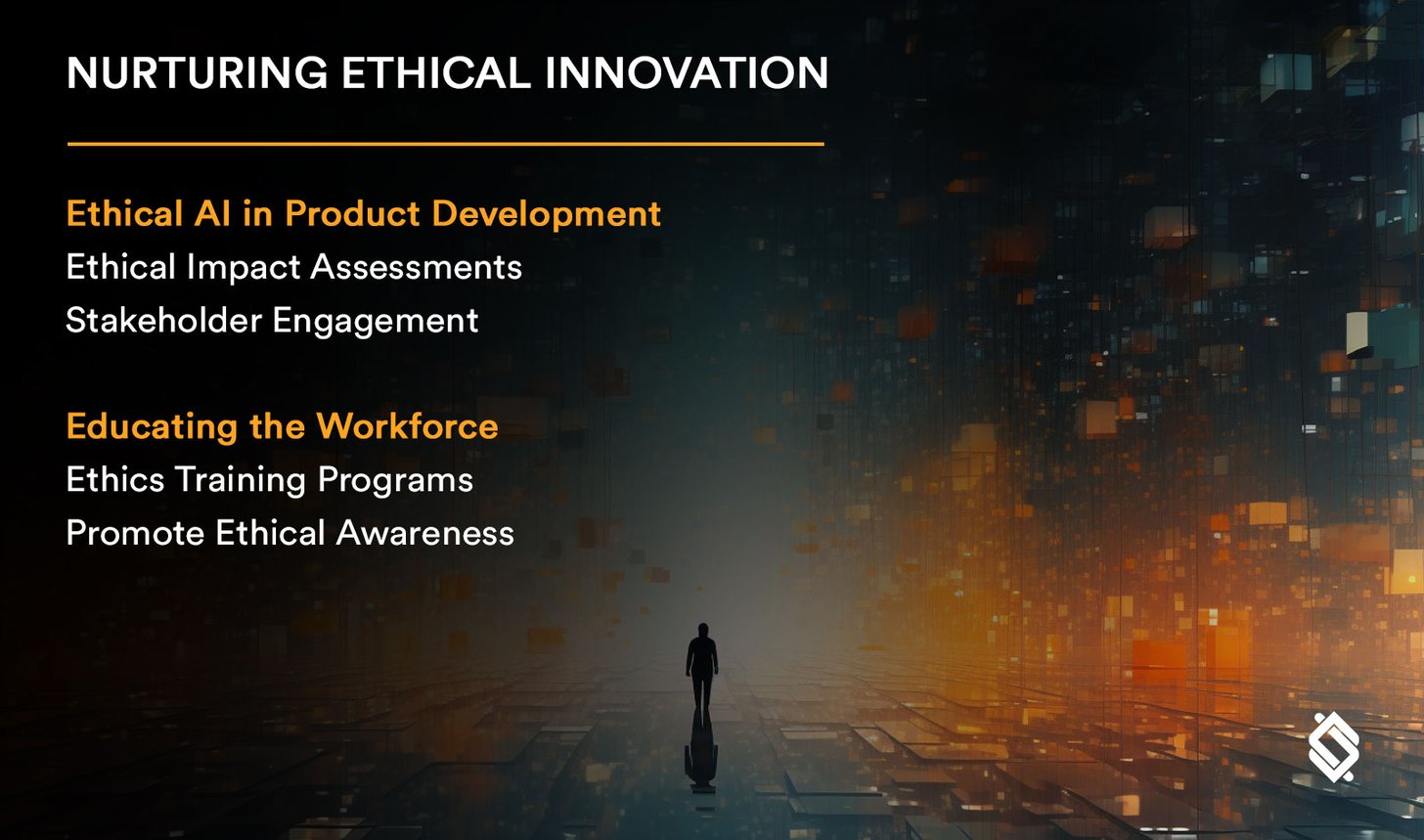 NURTURING ETHICAL INNOVATION

Ethical AI in Product Development
Ethical Impact Assessments
Stakeholder Engagement

Educating the Workforce
Ethics Training Programs
Promote Ethical Awareness